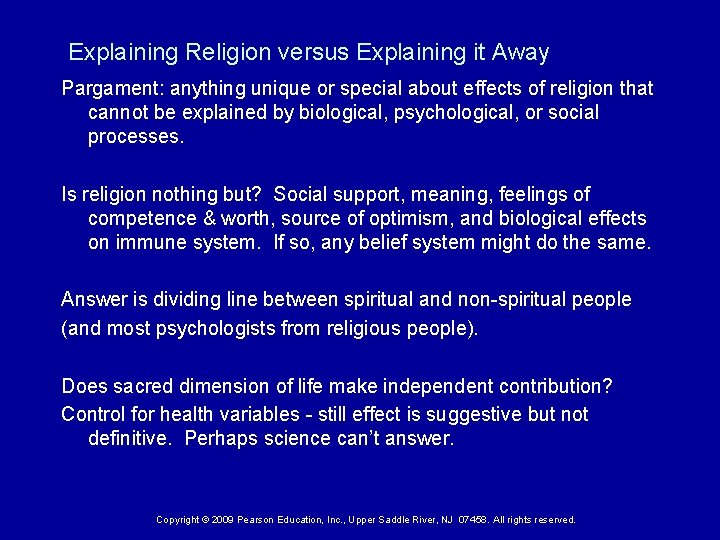 Explaining Religion versus Explaining it Away

Pargament: anything unique or special about effects of religion that cannot be explained by biological, psychological, or social processes.

Is religion nothing but? Social support, meaning, feelings of competence & worth, source of optimism, and biological effects on immune system. If so, any belief system might do the same.

Answer is dividing line between spiritual and non-spiritual people

(and most psychologists from religious people).

Does sacred dimension of life make independent contribution?

Control for health variables - still effect is suggestive but not definitive. Perhaps science can't answer.

Copyright © 2009 Pearson Education, Inc., Upper Saddle River, NJ 07458. All rights reserved.